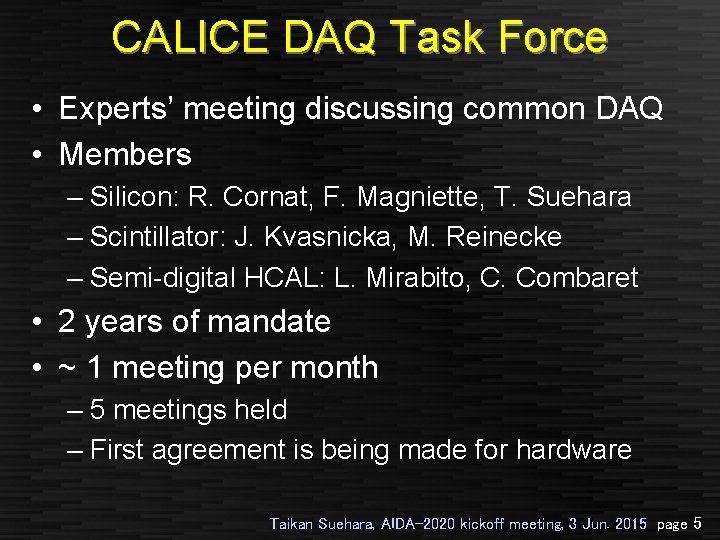 CALICE DAQ Task Force

• Experts' meeting discussing common DAQ
• Members
– Silicon: R. Cornat, F. Magniette, T. Suehara
– Scintillator: J. Kvasnicka, M. Reinecke
– Semi-digital HCAL: L. Mirabito, C. Combaret
• 2 years of mandate
• ~ 1 meeting per month
– 5 meetings held
– First agreement is being made for hardware

Taikan Suehara, AIDA-2020 kickoff meeting, 3 Jun. 2015 page 5